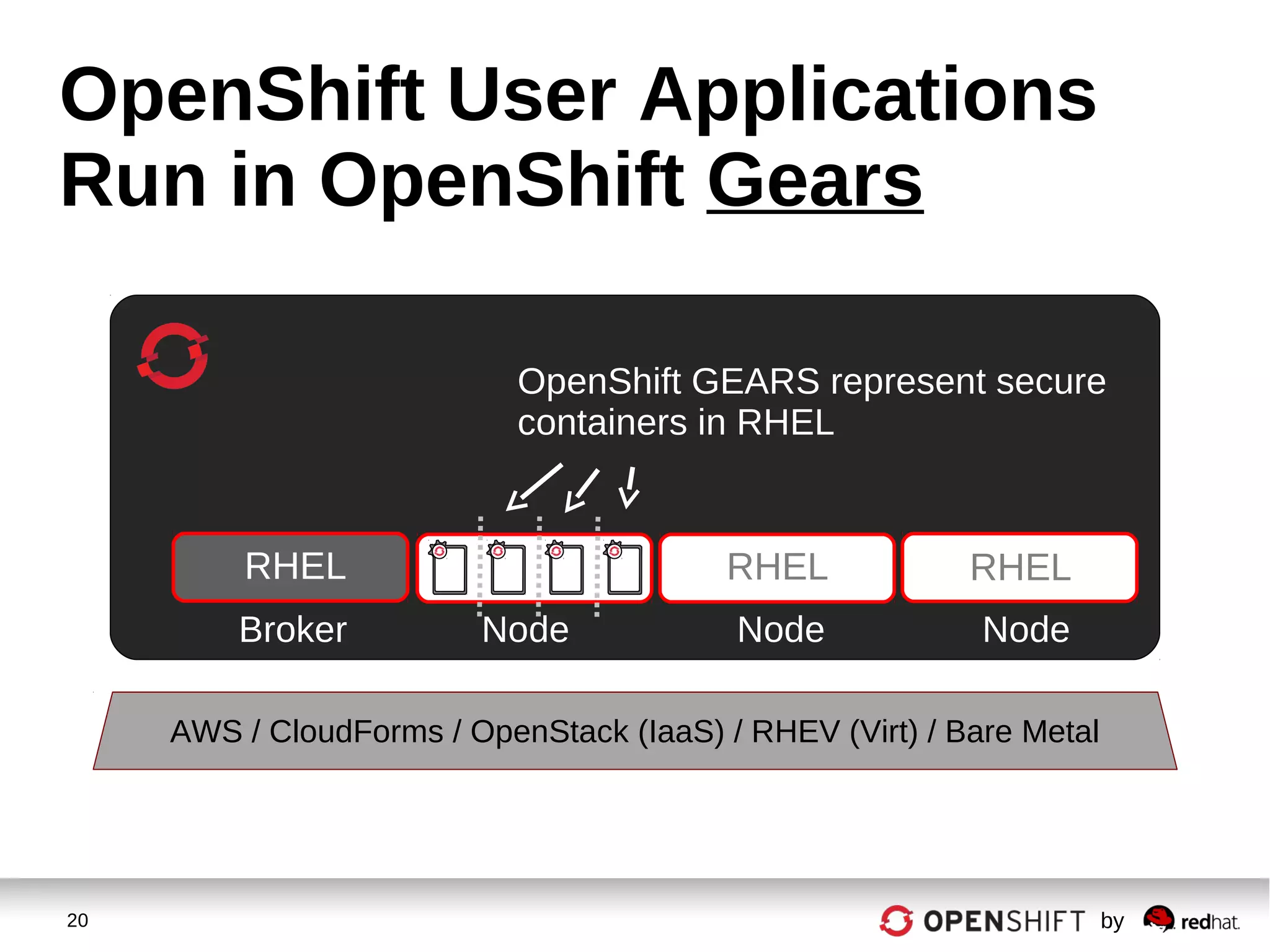 OpenShift User Applications Run in OpenShift Gears

OpenShift GEARS represent secure containers in RHEL

RHEL
Broker

Node

RHEL
Node

RHEL
Node

AWS / CloudForms / OpenStack (IaaS) / RHEV (Virt) / Bare Metal

20

OPENSHIFT by redhat.